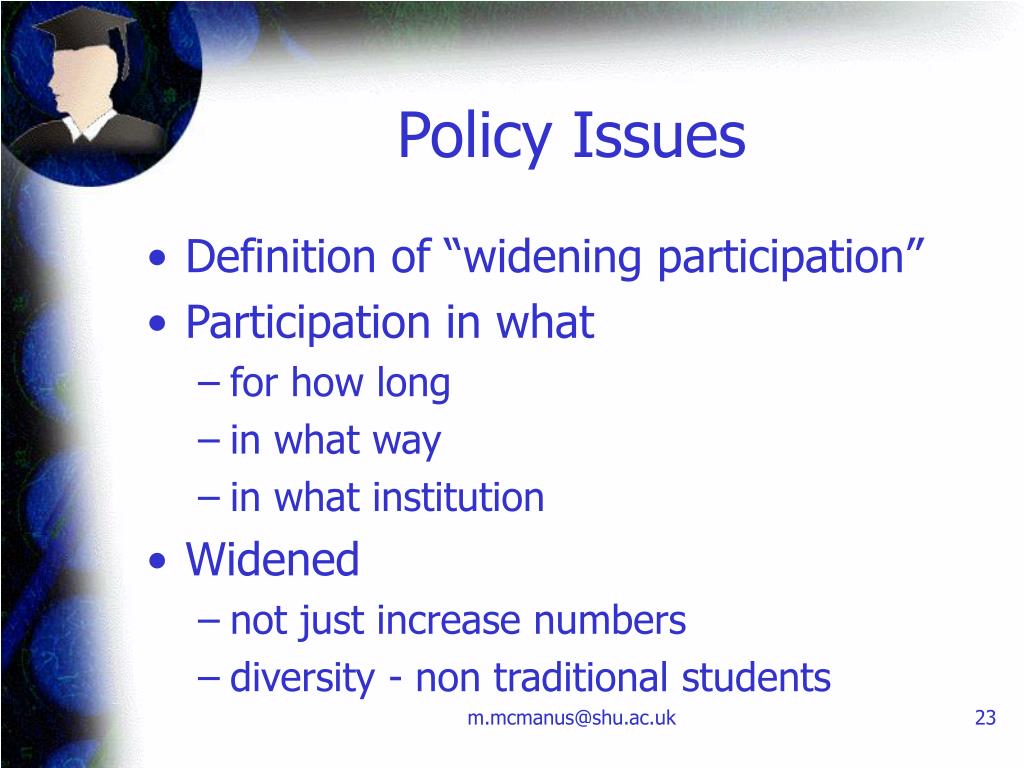 Policy Issues

• Definition of “widening participation”
• Participation in what
– for how long
– in what way
– in what institution
• Widened
– not just increase numbers
– diversity - non traditional students

m.mcmanus@shu.ac.uk

23